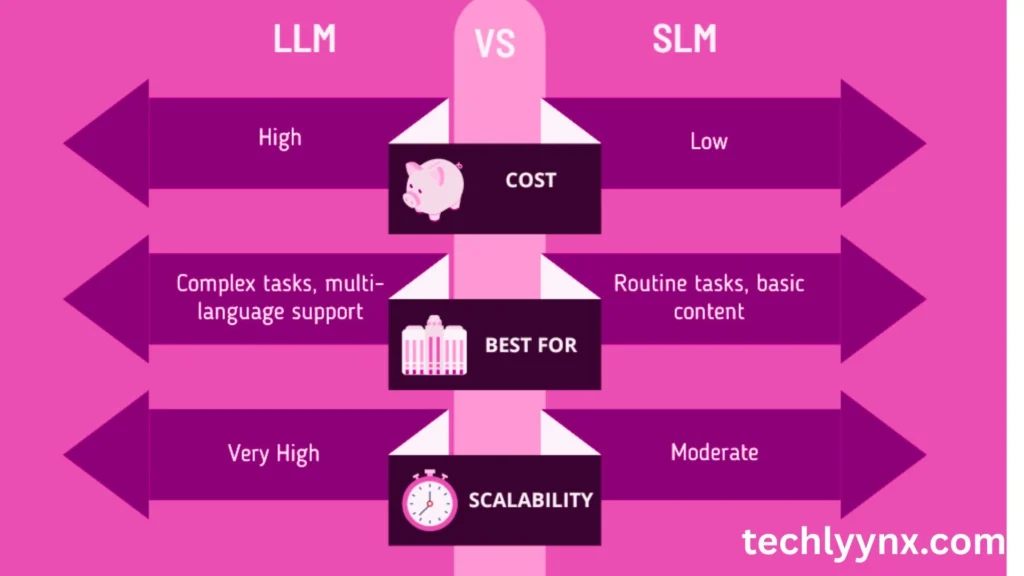 LLM

VS

SLM

High

COST

Low

Complex tasks, multi-language support

BEST FOR

Routine tasks, basic content

Very High

SCALABILITY

Moderate

techlyynx.com